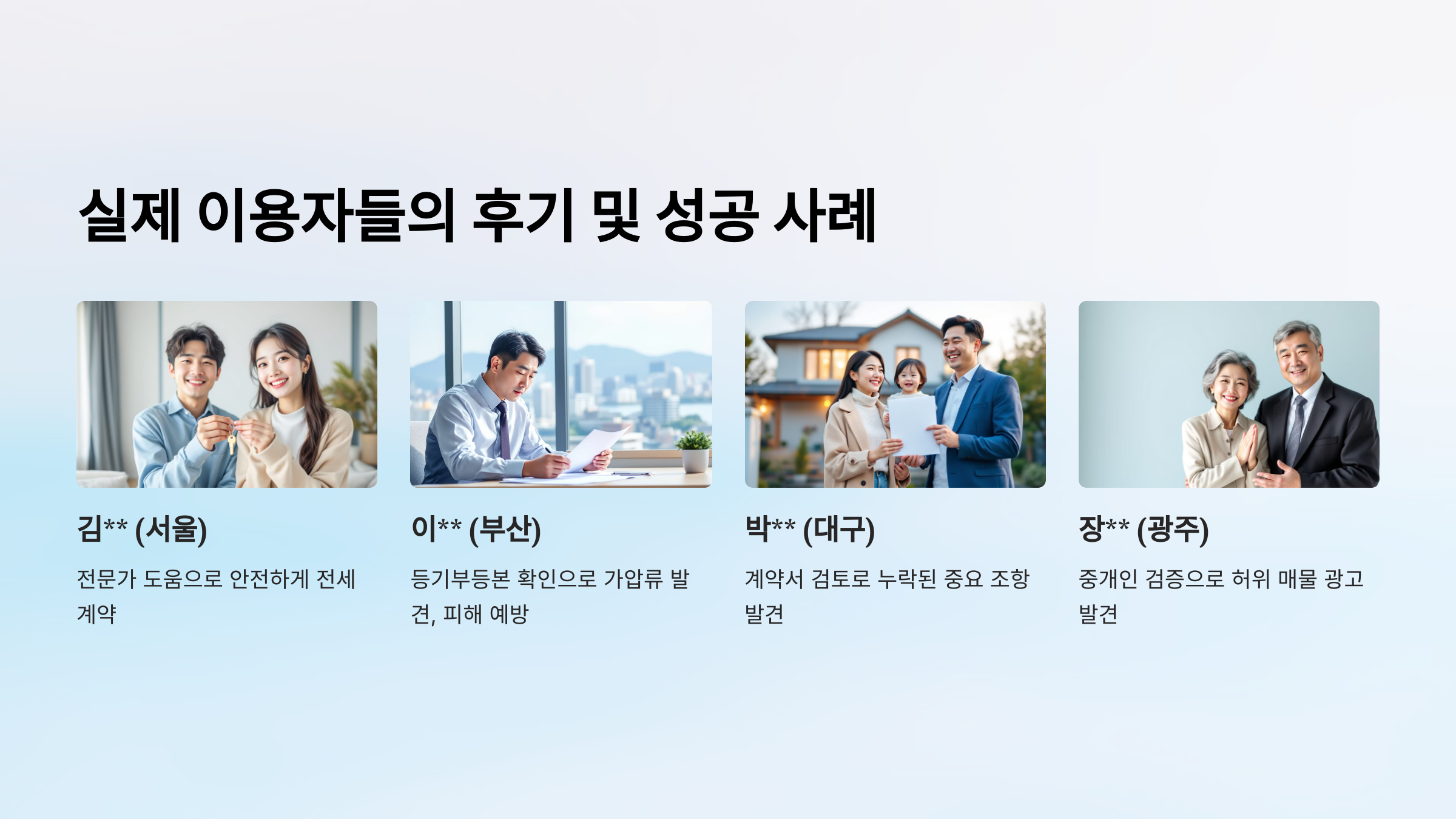 실제 이용자들의 후기 및 성공 사례

김** (서울)

전문가 도움으로 안전하게 전세 계약

이** (부산)

등기부등본 확인으로 가압류 발견, 피해 예방

박** (대구)

계약서 검토로 누락된 중요 조항 발견

장** (광주)

중개인 검증으로 허위 매물 광고 발견